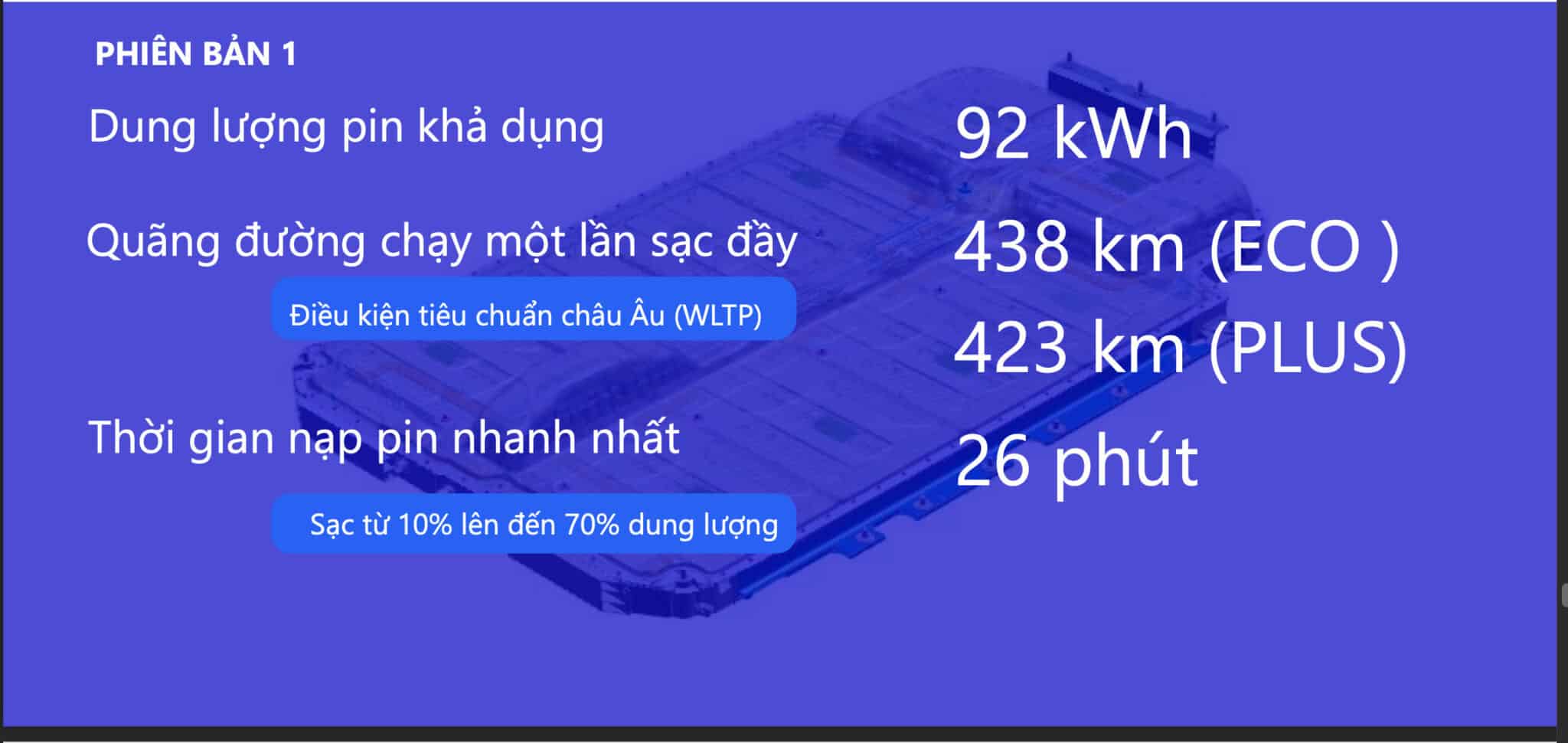 PHIÊN BẢN 1

Dung lượng pin khả dụng

92 kWh

Quãng đường chạy một lần sạc đầy

Điều kiện tiêu chuẩn châu Âu (WLTP)

438 km (ECO )

423 km (PLUS)

Thời gian nạp pin nhanh nhất

Sạc từ 10% lên đến 70% dung lượng

26 phút